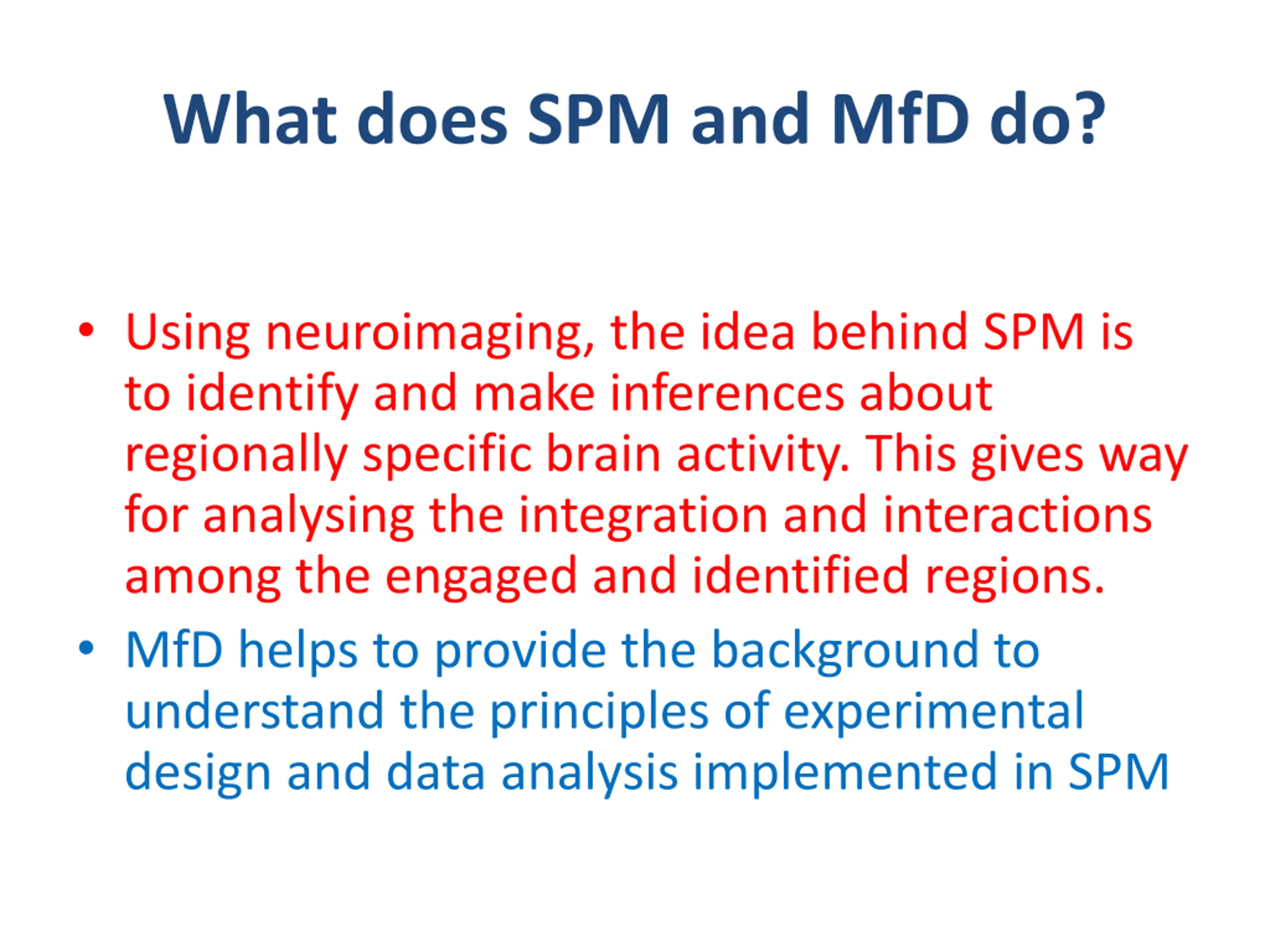 What does SPM and MfD do?

• Using neuroimaging, the idea behind SPM is to identify and make inferences about regionally specific brain activity. This gives way for analysing the integration and interactions among the engaged and identified regions.
• MfD helps to provide the background to understand the principles of experimental design and data analysis implemented in SPM